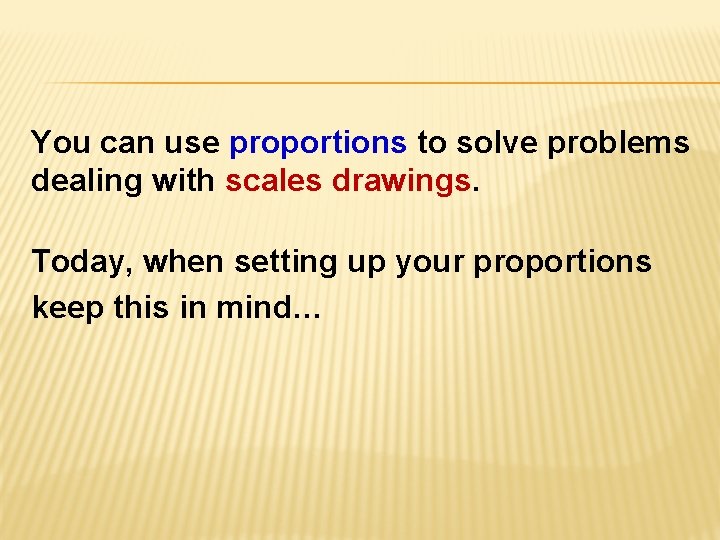 You can use proportions to solve problems dealing with scales drawings.

Today, when setting up your proportions keep this in mind…